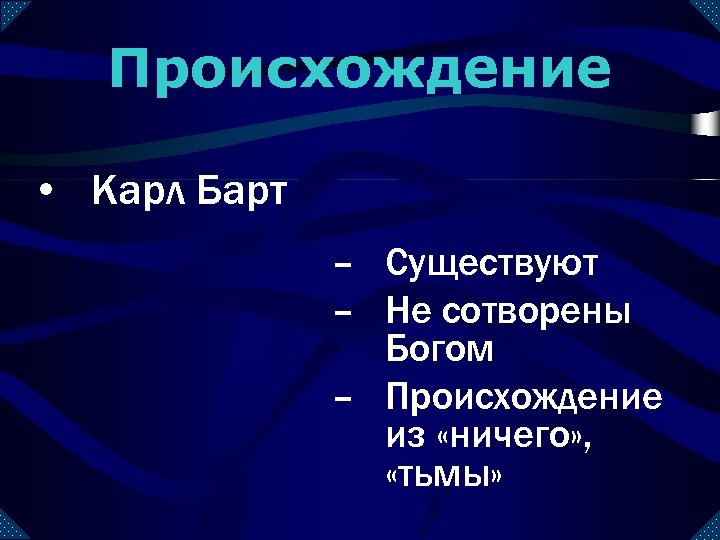 Происхождение

• Карл Барт

– Существуют
– Не сотворены Богом
– Происхождение из «ничего», «тьмы»